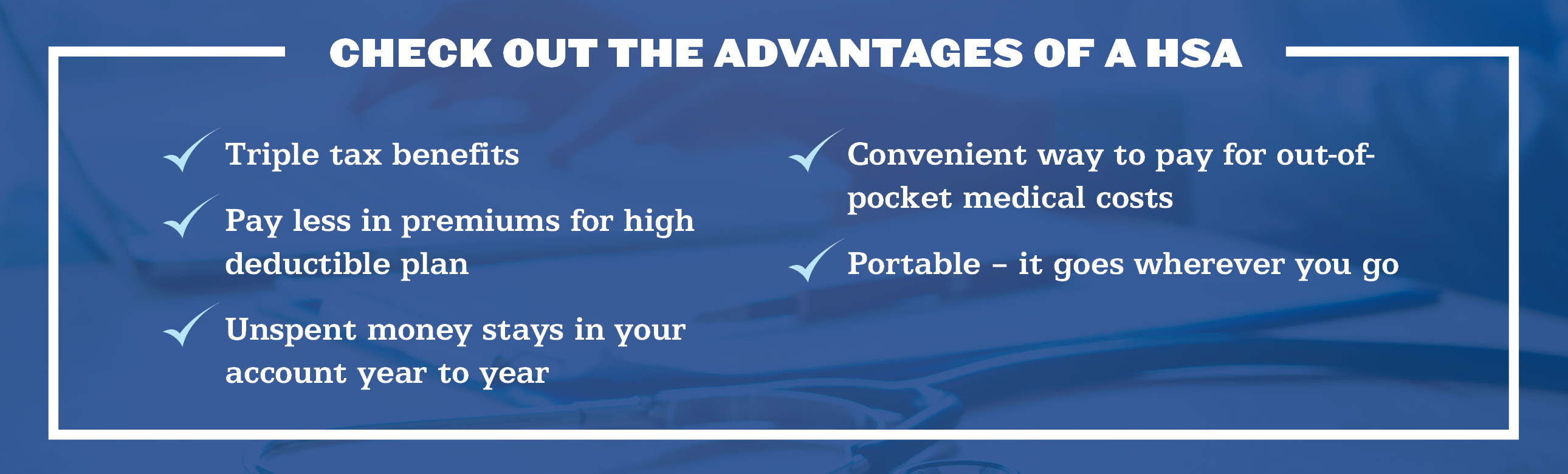 CHECK OUT THE ADVANTAGES OF A HSA

Triple tax benefits

Pay less in premiums for high deductible plan

Unspent money stays in your account year to year

Convenient way to pay for out-of-pocket medical costs

Portable – it goes wherever you go